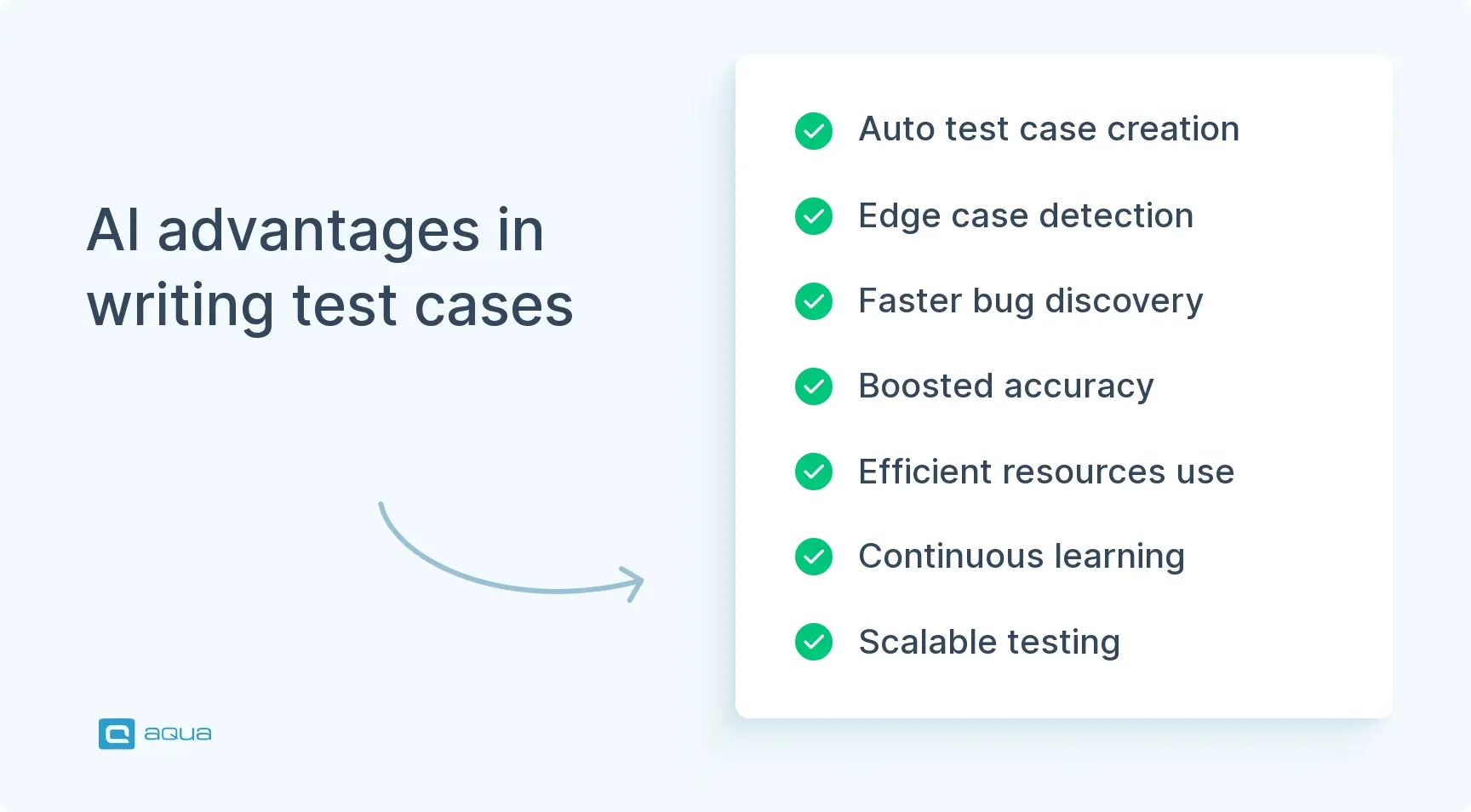 AI advantages in writing test cases

Auto test case creation

Edge case detection

Faster bug discovery

Boosted accuracy

Efficient resources use

Continuous learning

Scalable testing

aqua